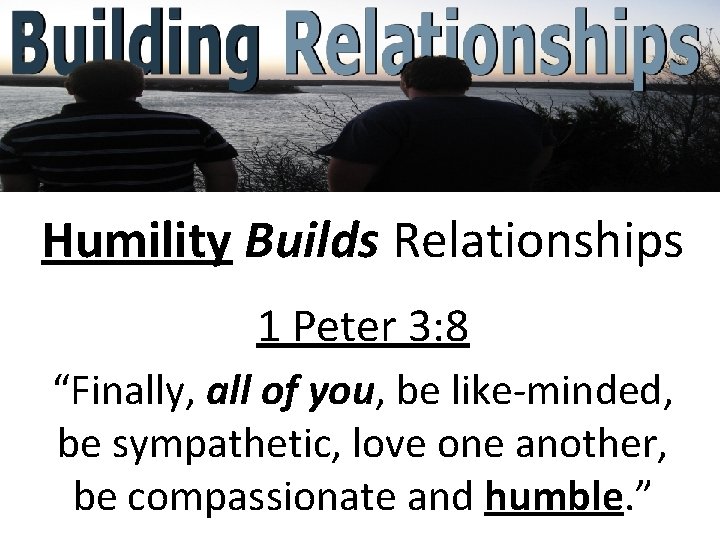 Building Relationships

Humility Builds Relationships

1 Peter 3:8

“Finally, all of you, be like-minded, be sympathetic, love one another, be compassionate and humble.”